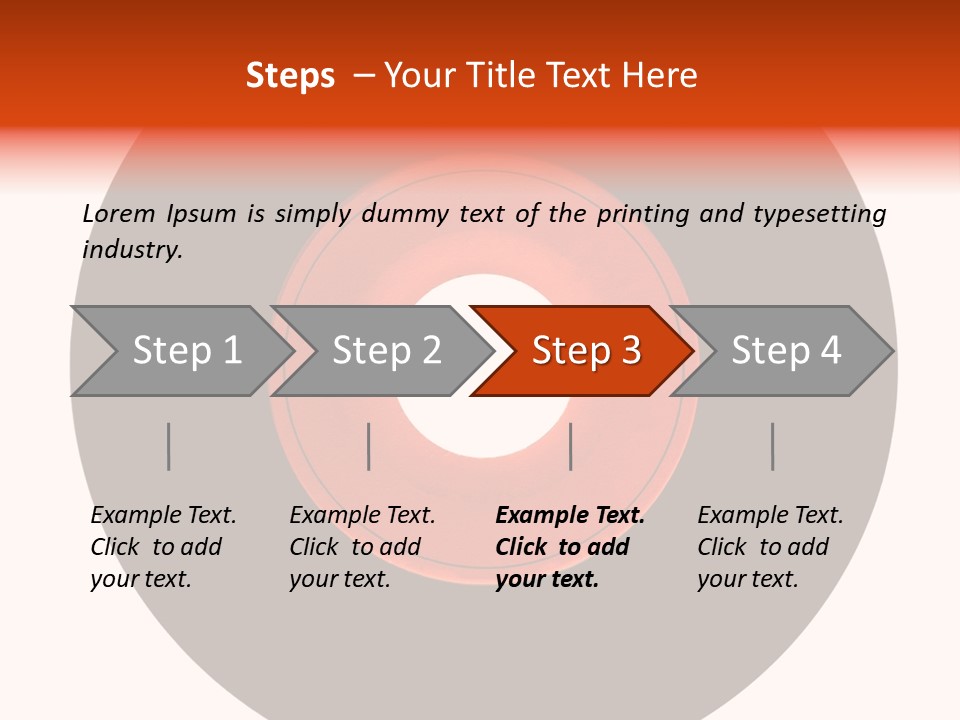 Steps – Your Title Text Here

Lorem Ipsum is simply dummy text of the printing and typesetting industry.

Step 1

Step 2

Step 3

Step 4

Example Text. Click to add your text.

Example Text. Click to add your text.

Example Text. Click to add your text.

Example Text. Click to add your text.